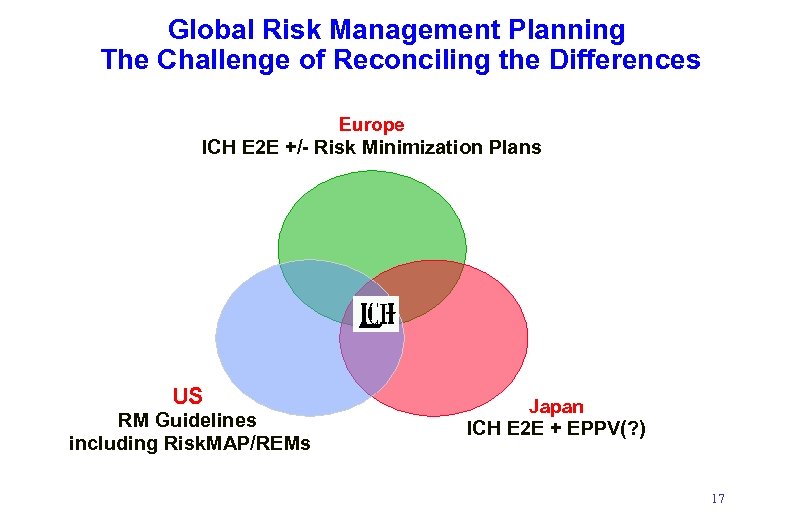 Global Risk Management Planning
The Challenge of Reconciling the Differences

Europe
ICH E2E +/- Risk Minimization Plans

ICH

US
RM Guidelines
including RiskMAP/REMs

Japan
ICH E2E + EPPV(?)

17